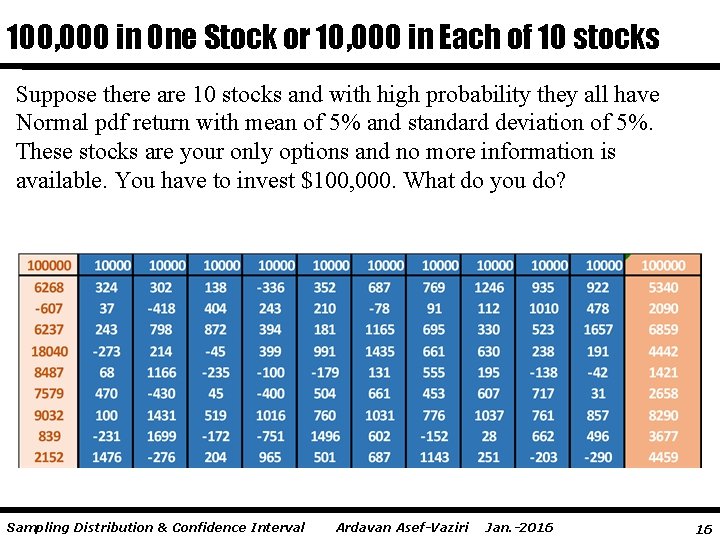 100,000 in One Stock or 10,000 in Each of 10 stocks

Suppose there are 10 stocks and with high probability they all have Normal pdf return with mean of 5% and standard deviation of 5%. These stocks are your only options and no more information is available. You have to invest $100,000. What do you do?

| 100000 | 10000 | 10000 | 10000 | 10000 | 10000 | 10000 | 10000 | 10000 | 10000 | 10000 | 100000 |
|---|---|---|---|---|---|---|---|---|---|---|---|
| 6268 | 324 | 302 | 138 | -336 | 352 | 687 | 769 | 1246 | 935 | 922 | 5340 |
| -607 | 37 | -418 | 404 | 243 | 210 | -78 | 91 | 112 | 1010 | 478 | 2090 |
| 6237 | 243 | 798 | 872 | 394 | 181 | 1165 | 695 | 330 | 523 | 1657 | 6859 |
| 18040 | -273 | 214 | -45 | 399 | 991 | 1435 | 661 | 630 | 238 | 191 | 4442 |
| 8487 | 68 | 1166 | -235 | -100 | -179 | 131 | 555 | 195 | -138 | -42 | 1421 |
| 7579 | 470 | -430 | 45 | -400 | 504 | 661 | 453 | 607 | 717 | 31 | 2658 |
| 9032 | 100 | 1431 | 519 | 1016 | 760 | 1031 | 776 | 1037 | 761 | 857 | 8290 |
| 839 | -231 | 1699 | -172 | -751 | 1496 | 602 | -152 | 28 | 662 | 496 | 3677 |
| 2152 | 1476 | -276 | 204 | 965 | 501 | 687 | 1143 | 251 | -203 | -290 | 4459 |

Sampling Distribution & Confidence Interval Ardavan Asef-Vaziri Jan.-2016 16